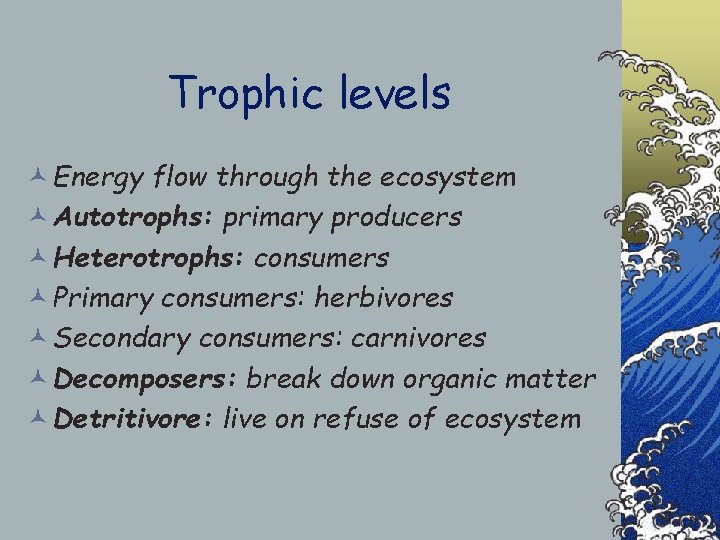 Trophic levels

Energy flow through the ecosystem
Autotrophs: primary producers
Heterotrophs: consumers
Primary consumers: herbivores
Secondary consumers: carnivores
Decomposers: break down organic matter
Detritivore: live on refuse of ecosystem